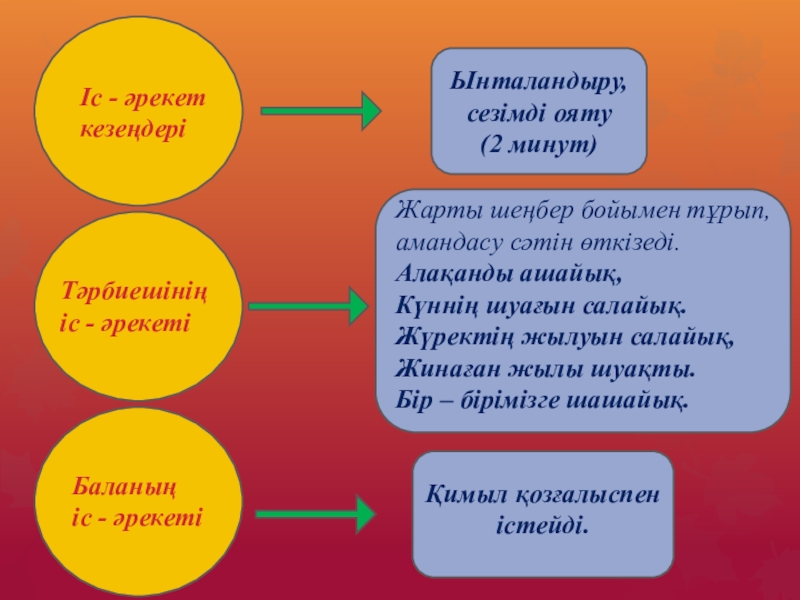 Іс - әрекет кезеңдері

Ынталандыру, сезімді ояту (2 минут)

Тәрбиешінің іс - әрекеті

Жарты шеңбер бойымен тұрып, амандасу сәтін өткізеді.
Алақанды ашайық,
Күннің шуағын салайық.
Жүректің жылуын салайық,
Жинаған жылы шуақты.
Бір – бірімізге шашайық.

Баланың іс - әрекеті

Қимыл қозғалыспен істейді.